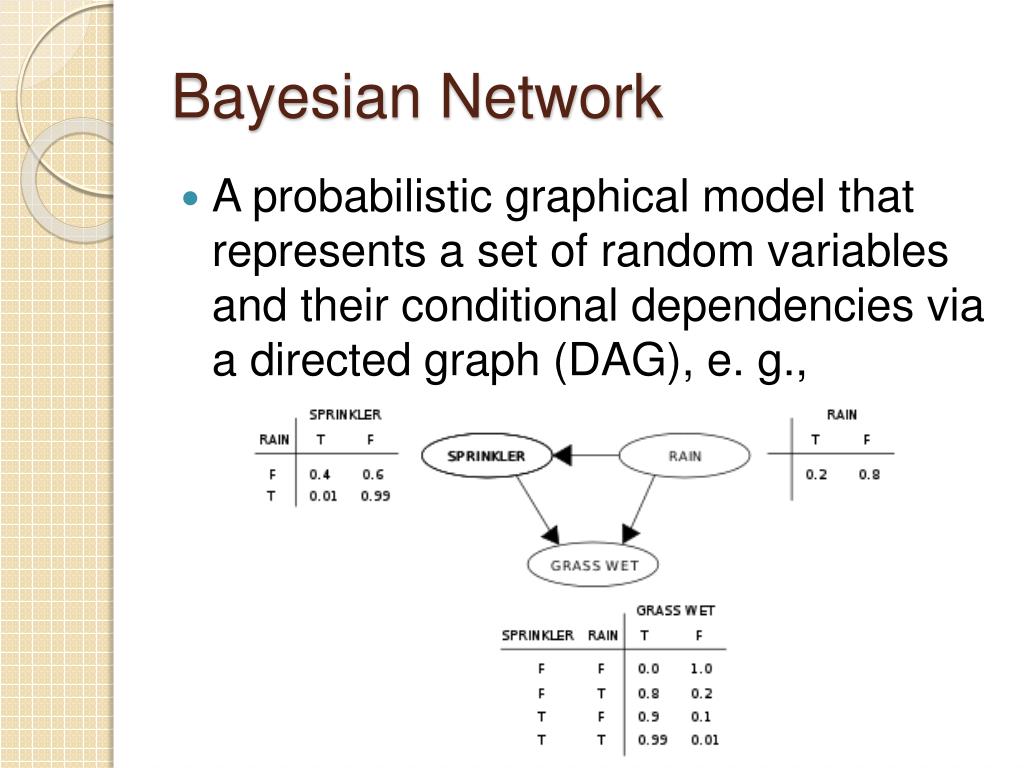 Bayesian Network

A probabilistic graphical model that represents a set of random variables and their conditional dependencies via a directed graph (DAG), e. g.,

| | SPRINKLER | |
|---|---|---|
| RAIN | T | F |
| F | 0.4 | 0.6 |
| T | 0.01 | 0.99 |

SPRINKLER

RAIN

| RAIN | |
|---|---|
| T | F |
| 0.2 | 0.8 |

GRASS WET

| | | GRASS WET | |
|---|---|---|---|
| SPRINKLER | RAIN | T | F |
| F | F | 0.0 | 1.0 |
| F | T | 0.8 | 0.2 |
| T | F | 0.9 | 0.1 |
| T | T | 0.99 | 0.01 |